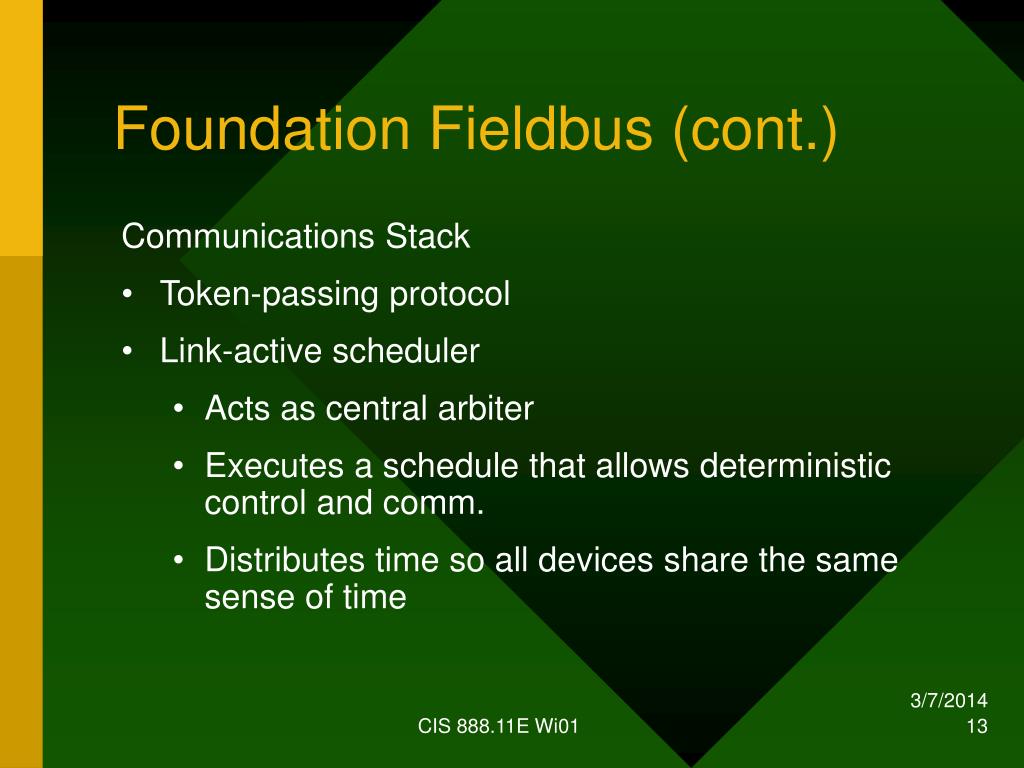 Foundation Fieldbus (cont.)

Communications Stack

• Token-passing protocol

• Link-active scheduler

• Acts as central arbiter

• Executes a schedule that allows deterministic control and comm.

• Distributes time so all devices share the same sense of time

CIS 888.11E Wi01

3/7/2014
13